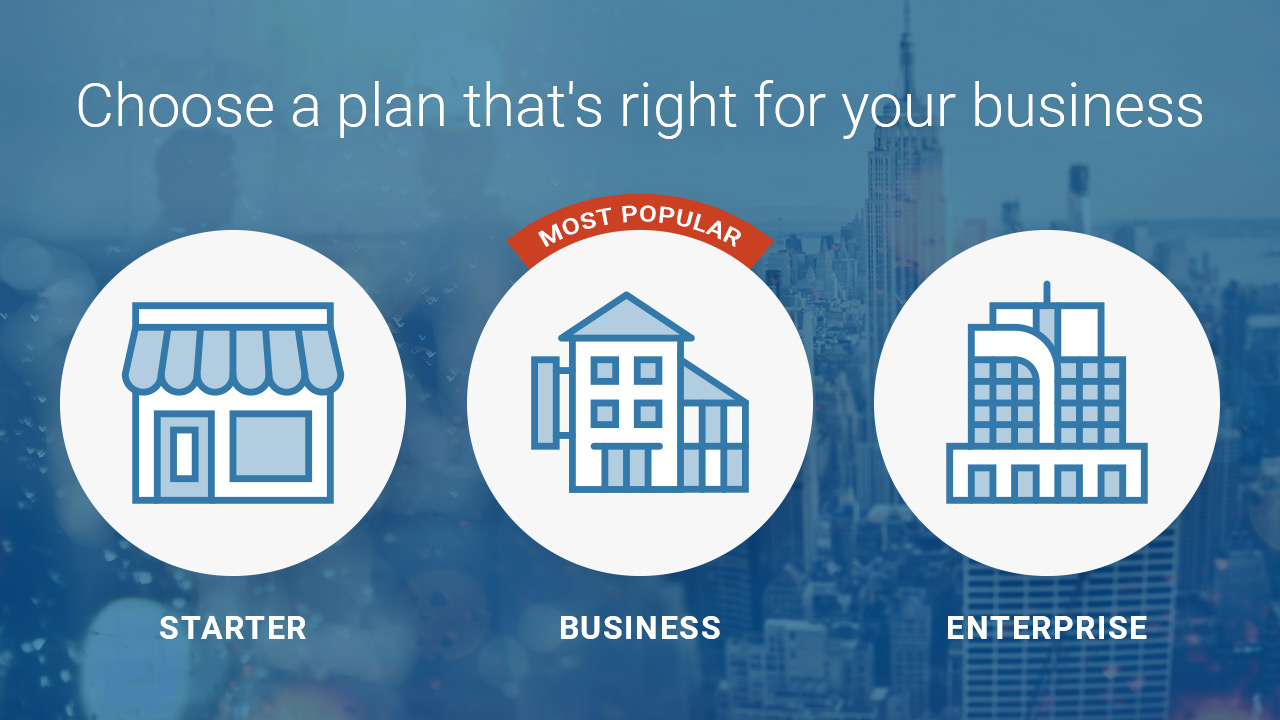 Choose a plan that's right for your business

MOST POPULAR

STARTER

BUSINESS

ENTERPRISE